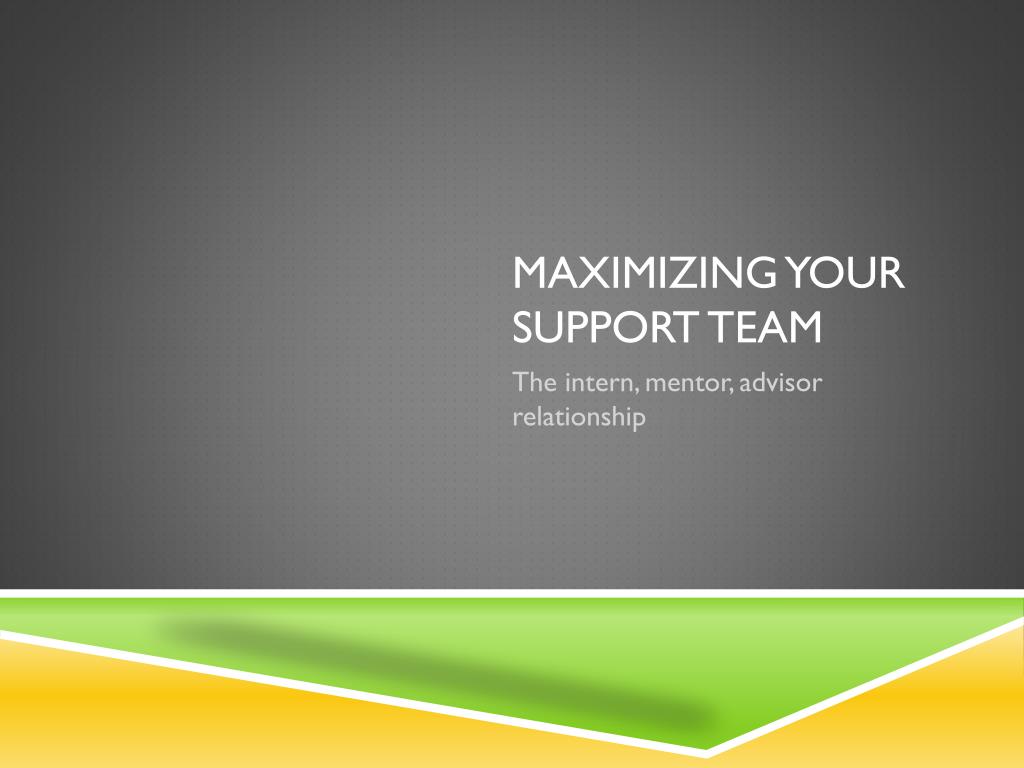 MAXIMIZING YOUR SUPPORT TEAM

The intern, mentor, advisor relationship